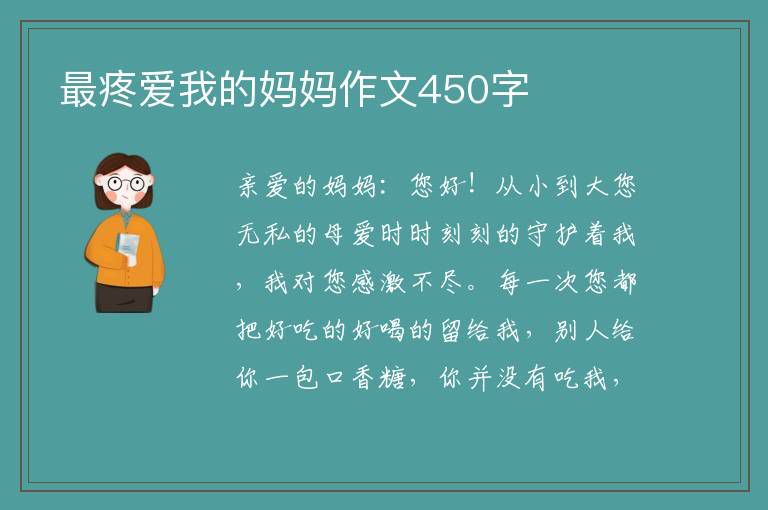 最疼爱我的妈妈作文450字

亲爱的妈妈：您好！从小到大您无私的母爱时时刻刻的守护着我，我对您感激不尽。每一次您都把好吃的好喝的留给我，别人给你一包口香糖，你并没有吃我，